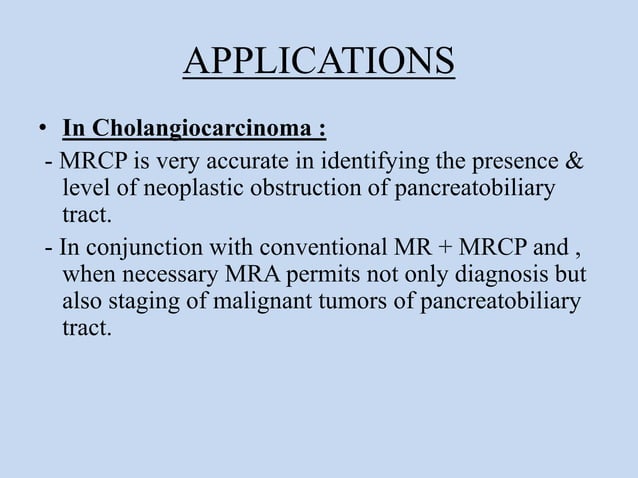 APPLICATIONS

• In Cholangiocarcinoma :

- MRCP is very accurate in identifying the presence & level of neoplastic obstruction of pancreatobiliary tract.

- In conjunction with conventional MR + MRCP and , when necessary MRA permits not only diagnosis but also staging of malignant tumors of pancreatobiliary tract.